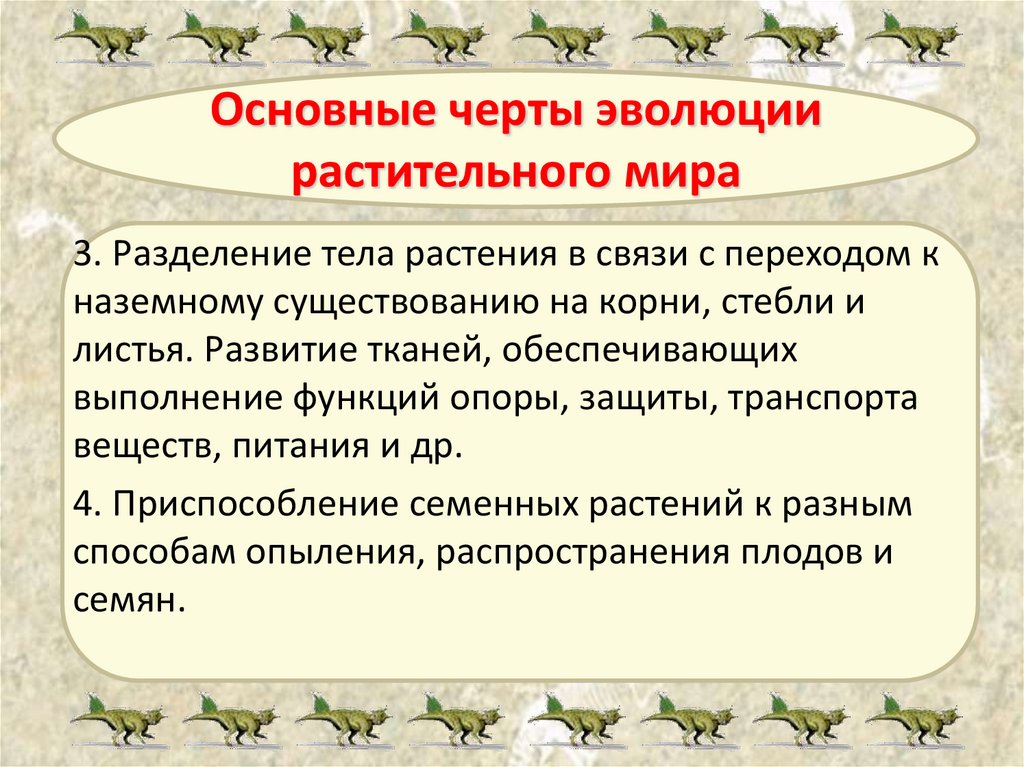 Основные черты эволюции растительного мира

3. Разделение тела растения в связи с переходом к наземному существованию на корни, стебли и листья. Развитие тканей, обеспечивающих выполнение функций опоры, защиты, транспорта веществ, питания и др.

4. Приспособление семенных растений к разным способам опыления, распространения плодов и семян.